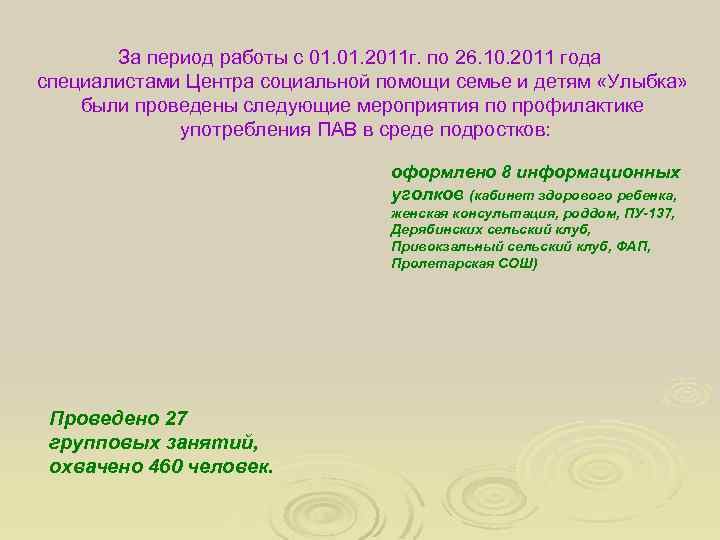 За период работы с 01.01.2011г. по 26.10.2011 года специалистами Центра социальной помощи семье и детям «Улыбка» были проведены следующие мероприятия по профилактике употребления ПАВ в среде подростков:

оформлено 8 информационных уголков (кабинет здорового ребенка, женская консультация, роддом, ПУ-137, Дерябинских сельский клуб, Привокзальный сельский клуб, ФАП, Пролетарская СОШ)

Проведено 27 групповых занятий, охвачено 460 человек.